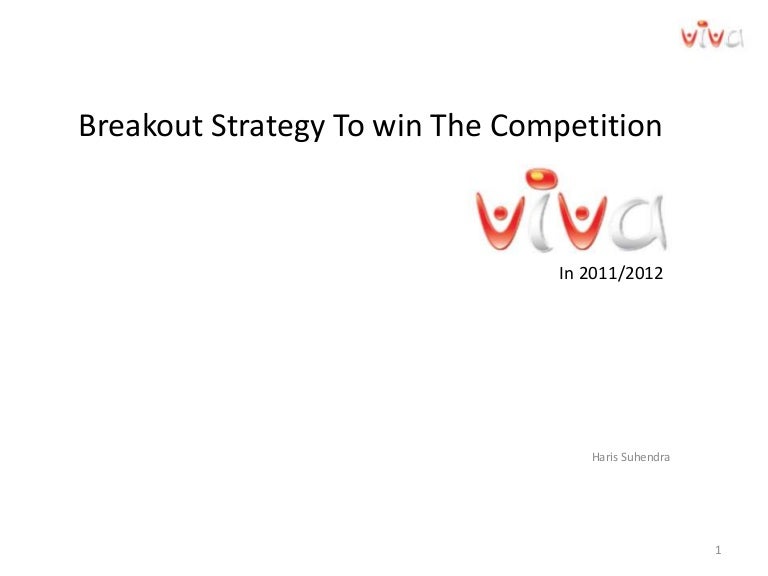 viva

Breakout Strategy To win The Competition

viva

In 2011/2012

Haris Suhendra

1